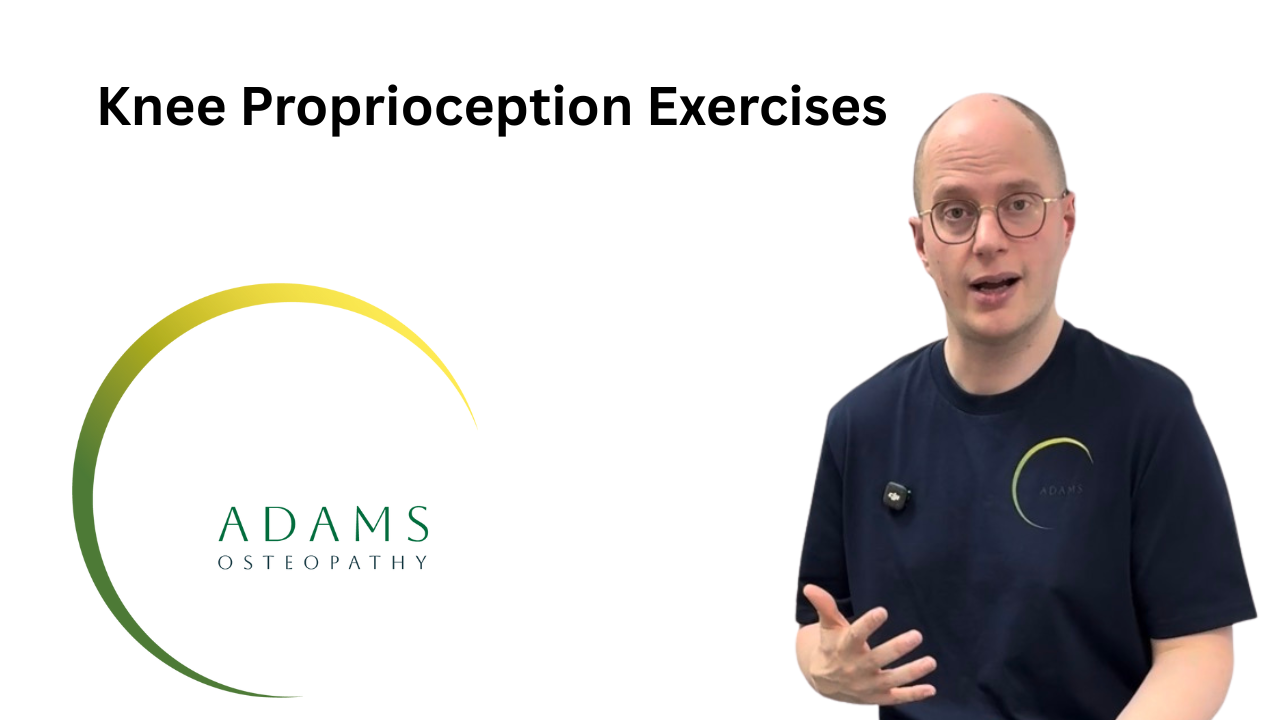 Knee Proprioception Exercises

ADAMS
OSTEOPATHY

ADAMS